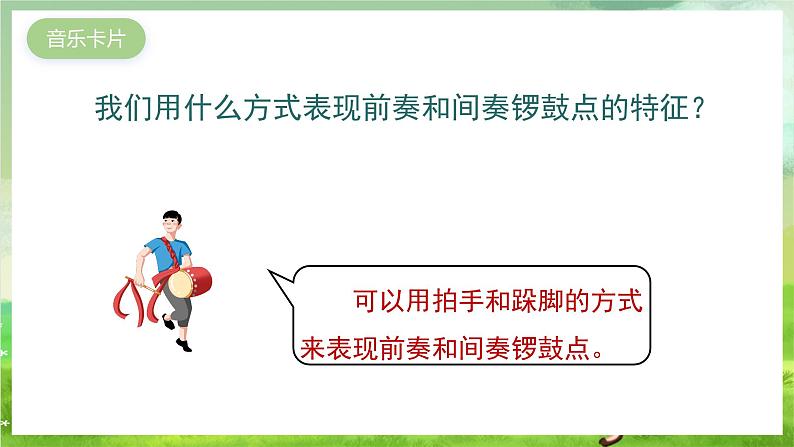 音乐卡片

我们用什么方式表现前奏和间奏锣鼓点的特征？

可以用拍手和跺脚的方式来表现前奏和间奏锣鼓点。